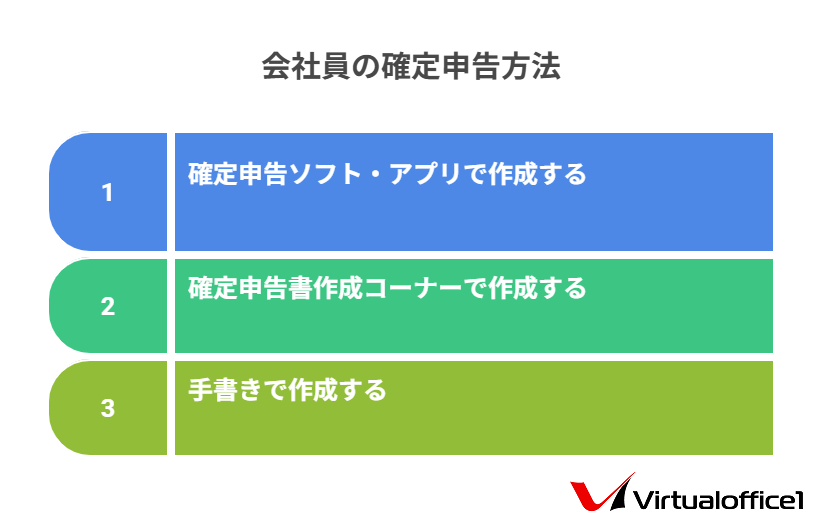 会社員の確定申告方法

1

確定申告ソフト・アプリで作成する

2

確定申告書作成コーナーで作成する

3

手書きで作成する

Virtualoffice1